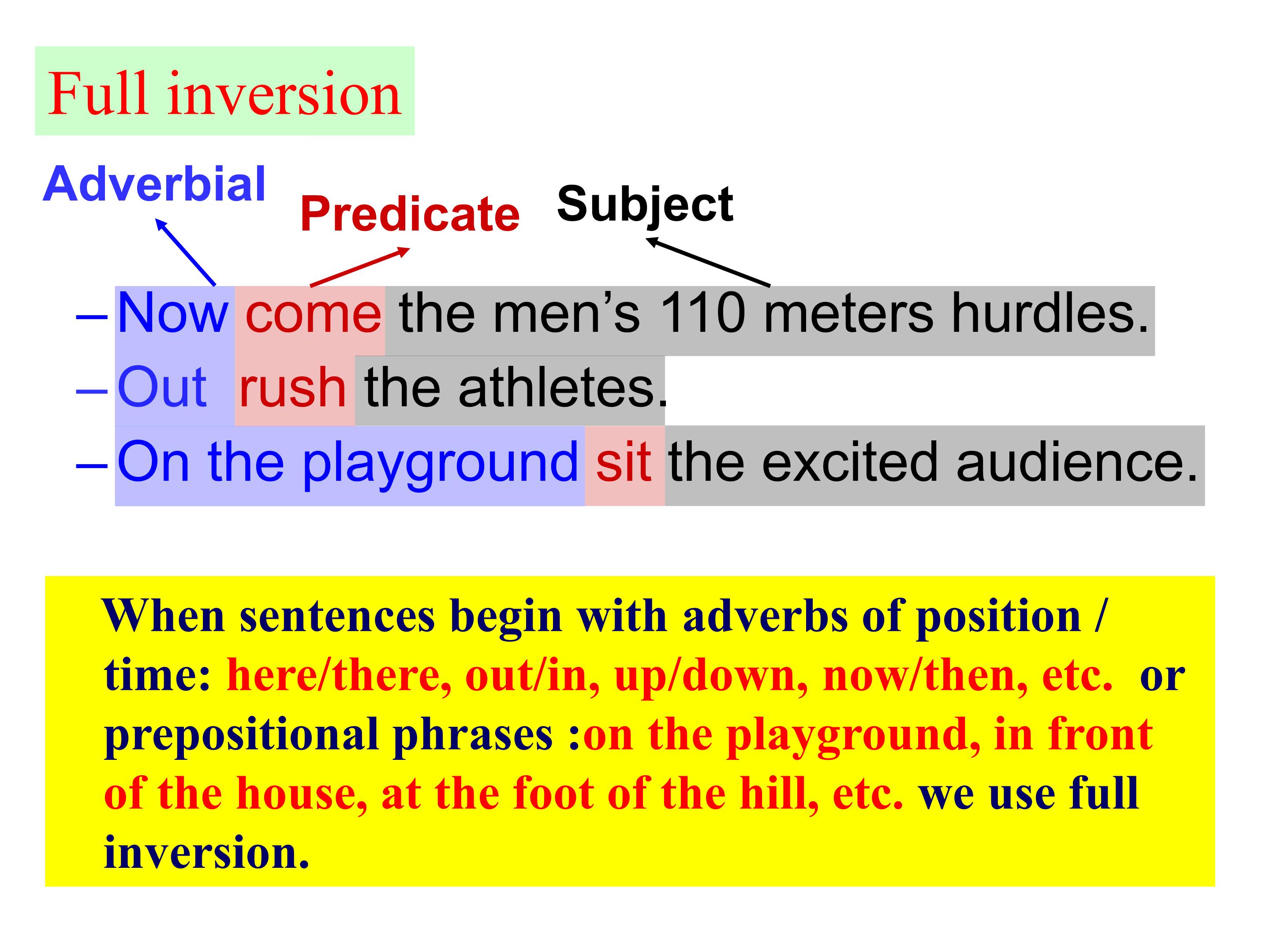 Full inversion

Adverbial

Predicate

Subject

– Now come the men's 110 meters hurdles.
– Out rush the athletes.
– On the playground sit the excited audience.

When sentences begin with adverbs of position / time: here/there, out/in, up/down, now/then, etc. or prepositional phrases :on the playground, in front of the house, at the foot of the hill, etc. we use full inversion.